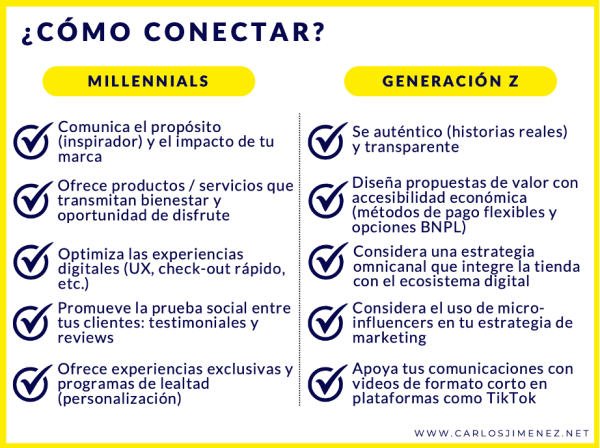 ¿CÓMO CONECTAR?

MILLENNIALS

Comunica el propósito (inspirador) y el impacto de tu marca

Ofrece productos / servicios que transmitan bienestar y oportunidad de disfrute

Optimiza las experiencias digitales (UX, check-out rápido, etc.)

Promueve la prueba social entre tus clientes: testimoniales y reviews

Ofrece experiencias exclusivas y programas de lealtad (personalización)

GENERACIÓN Z

Se auténtico (historias reales) y transparente

Diseña propuestas de valor con accesibilidad económica (métodos de pago flexibles y opciones BNPL)

Considera una estrategia omnicanal que integre la tienda con el ecosistema digital

Considera el uso de micro-influencers en tu estrategia de marketing

Apoya tus comunicaciones con videos de formato corto en plataformas como TikTok

WWW.CARLOSJIMENEZ.NET